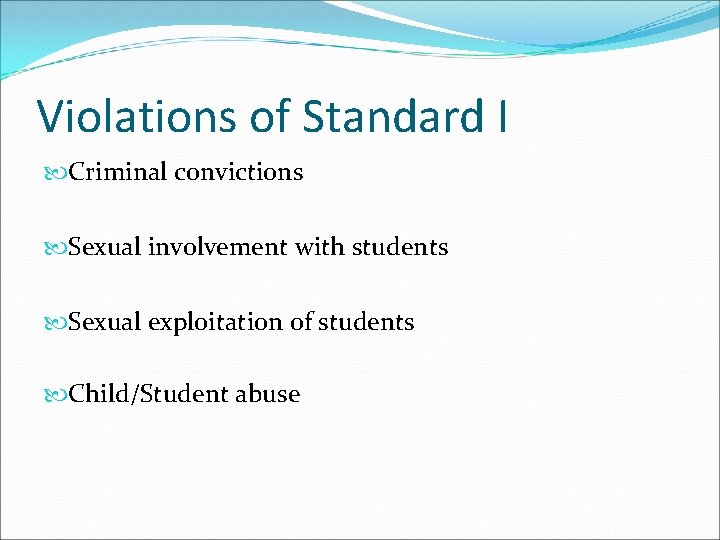 Violations of Standard I

Criminal convictions

Sexual involvement with students

Sexual exploitation of students

Child/Student abuse